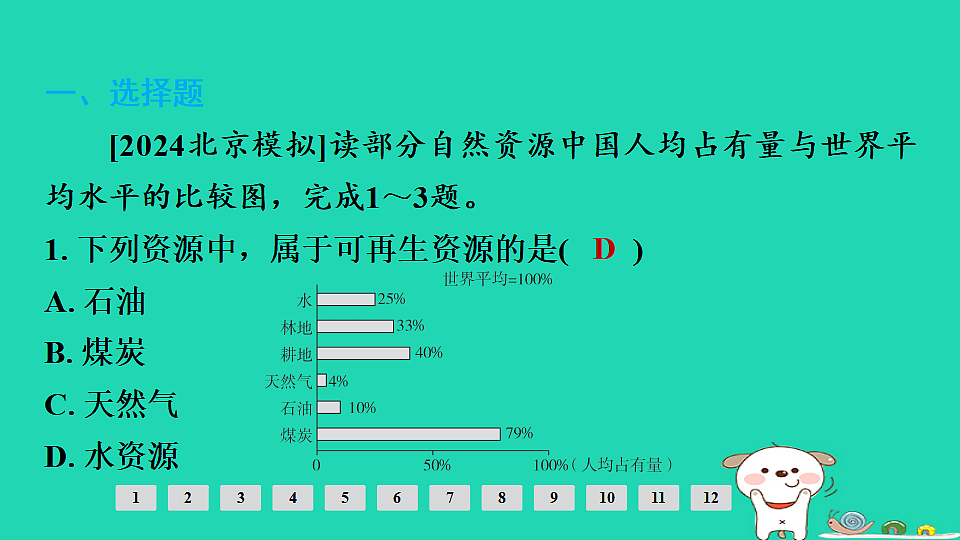 一、选择题

[2024北京模拟]读部分自然资源中国人均占有量与世界平均水平的比较图，完成1～3题。

1. 下列资源中，属于可再生资源的是(　D　)

A. 石油

B. 煤炭

C. 天然气

D. 水资源

世界平均=100%

水 25%
林地 33%
耕地 40%
天然气 4%
石油 10%
煤炭 79%

0　50%　100%（人均占有量）

1　2　3　4　5　6　7　8　9　10　11　12